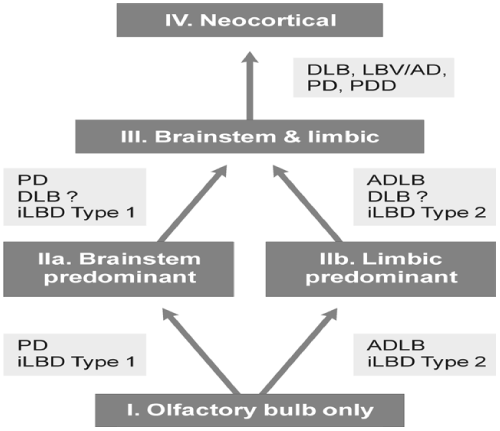 IV. Neocortical

DLB, LBV/AD, PD, PDD

III. Brainstem & limbic

PD
DLB ?
iLBD Type 1

ADLB
DLB ?
iLBD Type 2

IIa. Brainstem predominant

IIb. Limbic predominant

PD
iLBD Type 1

ADLB
iLBD Type 2

I. Olfactory bulb only